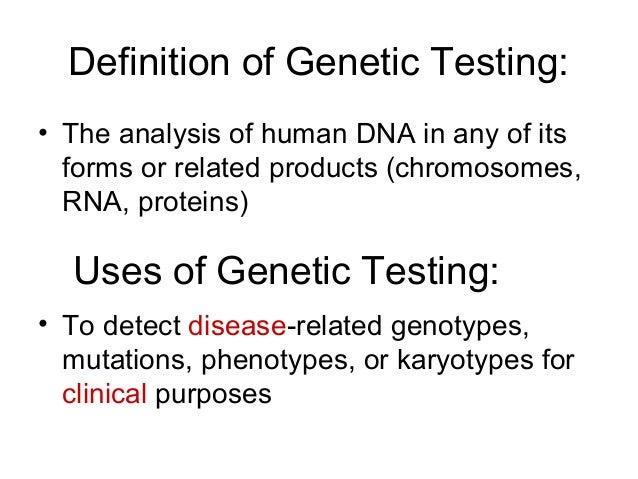 Definition of Genetic Testing:

• The analysis of human DNA in any of its forms or related products (chromosomes, RNA, proteins)

Uses of Genetic Testing:

• To detect disease-related genotypes, mutations, phenotypes, or karyotypes for clinical purposes